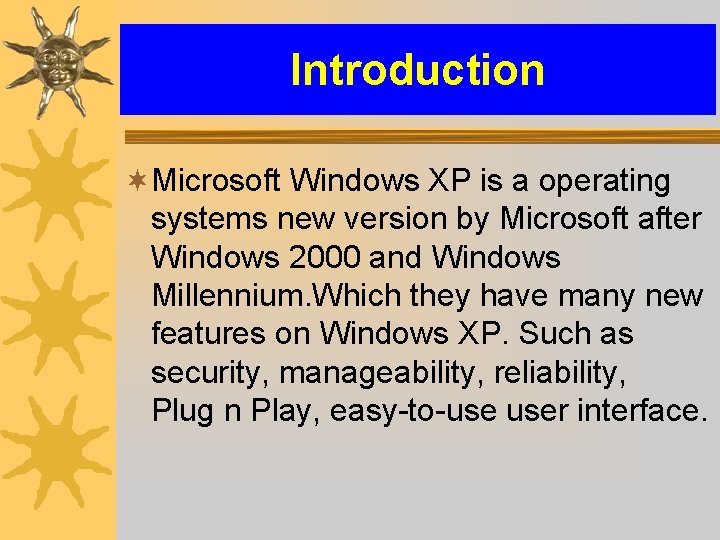 Introduction

Microsoft Windows XP is a operating systems new version by Microsoft after Windows 2000 and Windows Millennium.Which they have many new features on Windows XP. Such as security, manageability, reliability, Plug n Play, easy-to-use user interface.